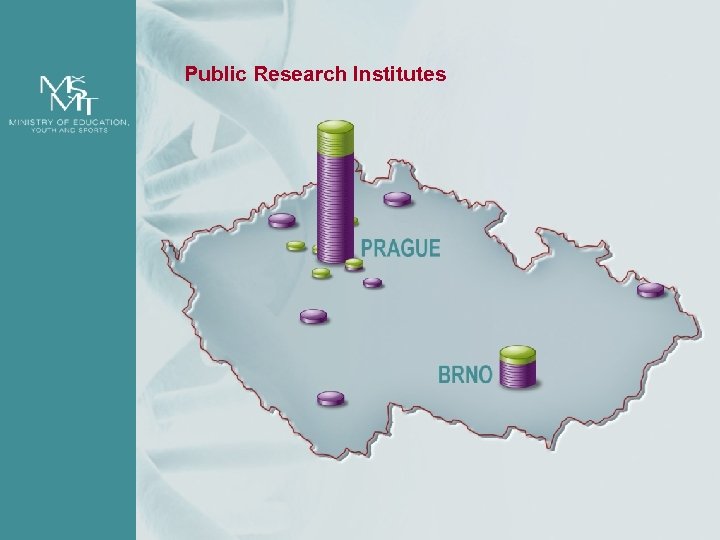 MŠMT
MINISTRY OF EDUCATION, YOUTH AND SPORTS

Public Research Institutes

PRAGUE

BRNO